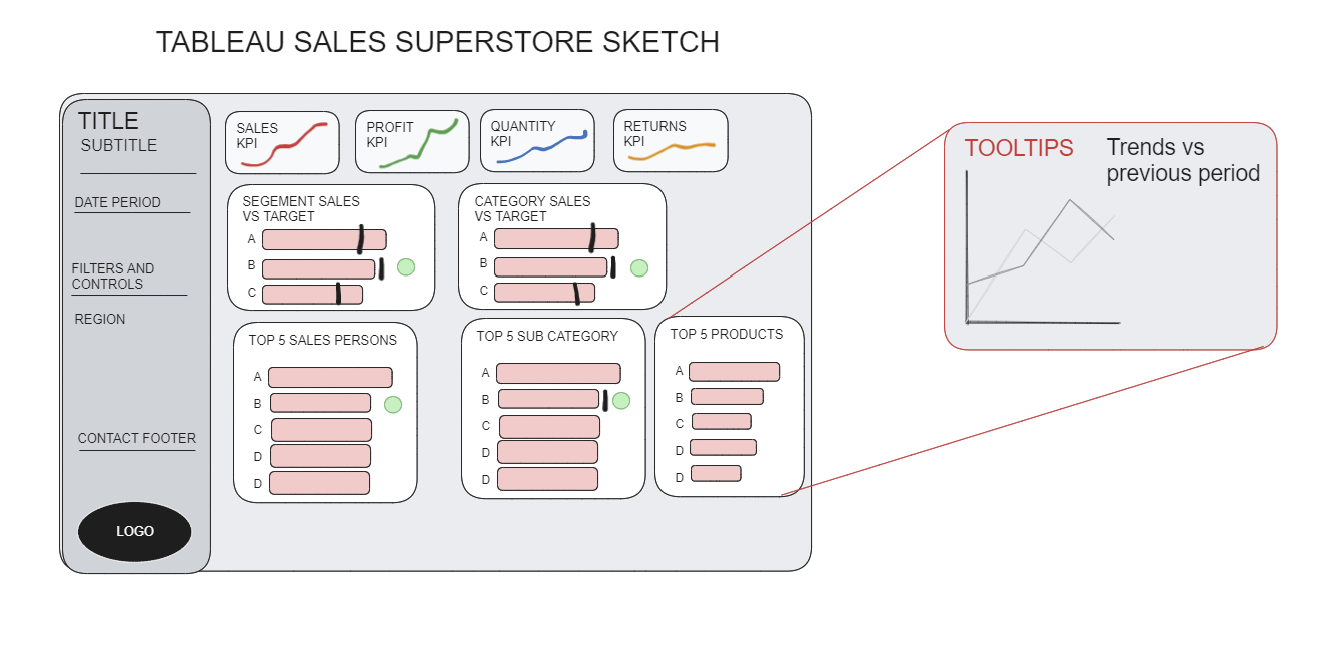 TABLEAU SALES SUPERSTORE SKETCH

TITLE
SUBTITLE

DATE PERIOD

FILTERS AND CONTROLS

REGION

CONTACT FOOTER

LOGO

SALES KPI

PROFIT KPI

QUANTITY KPI

RETURNS KPI

SEGEMENT SALES VS TARGET
A
B
C

CATEGORY SALES VS TARGET
A
B
C

TOP 5 SALES PERSONS
A
B
C
D
D

TOP 5 SUB CATEGORY
A
B
C
D
D

TOP 5 PRODUCTS
A
B
C
D
D

TOOLTIPS

Trends vs previous period